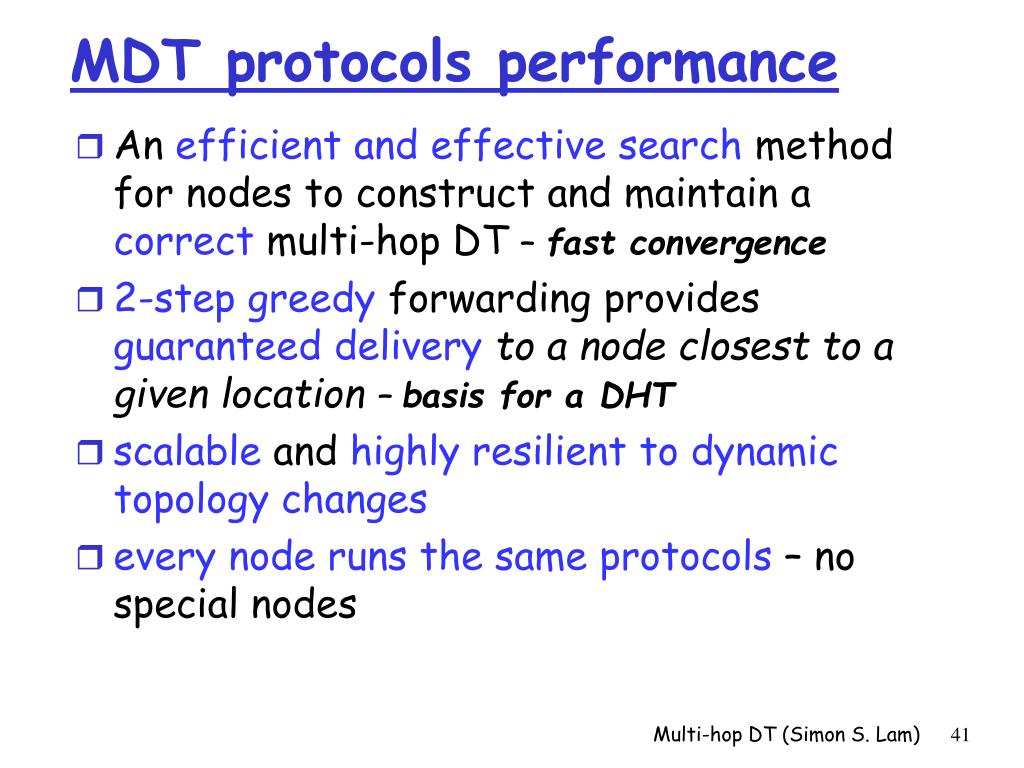 MDT protocols performance

An efficient and effective search method for nodes to construct and maintain a correct multi-hop DT - fast convergence

2-step greedy forwarding provides guaranteed delivery to a node closest to a given location - basis for a DHT

scalable and highly resilient to dynamic topology changes

every node runs the same protocols – no special nodes

Multi-hop DT (Simon S. Lam) 41